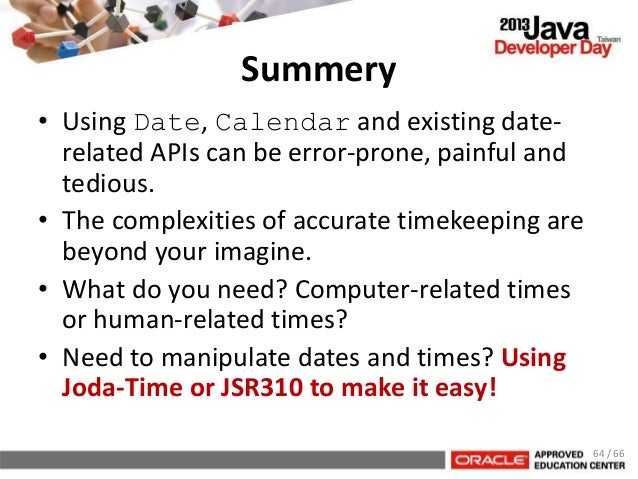 2013 Java Taiwan Developer Day

Summery

• Using Date, Calendar and existing date-related APIs can be error-prone, painful and tedious.

• The complexities of accurate timekeeping are beyond your imagine.

• What do you need? Computer-related times or human-related times?

• Need to manipulate dates and times? Using Joda-Time or JSR310 to make it easy!

ORACLE APPROVED EDUCATION CENTER 64 / 66